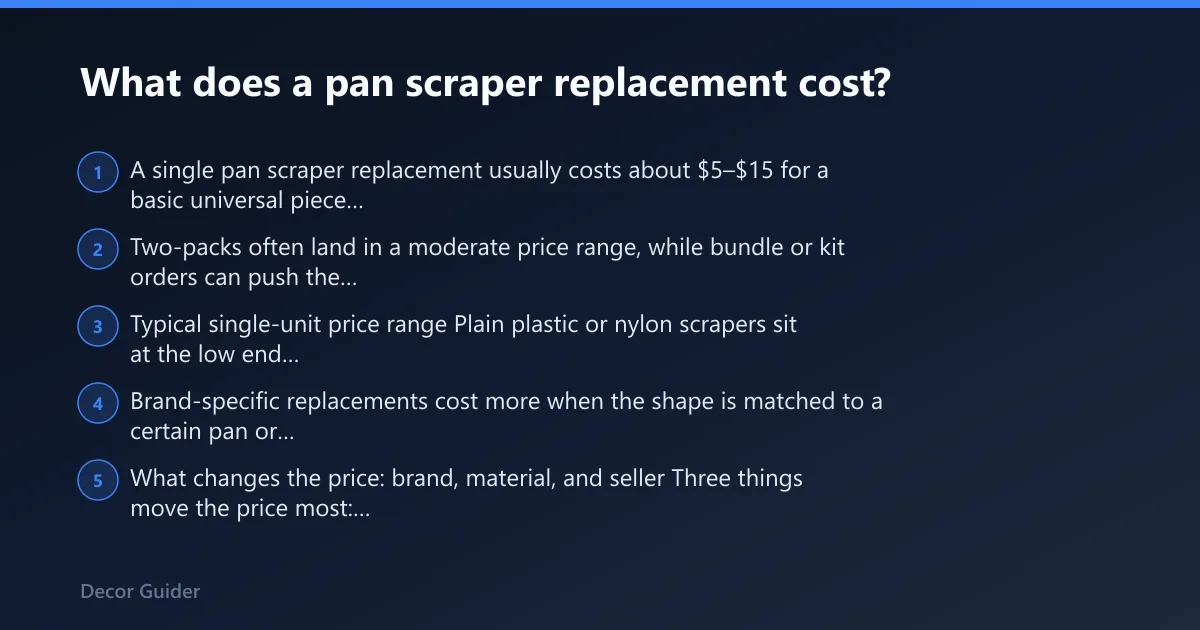 What does a pan scraper replacement cost?

1 A single pan scraper replacement usually costs about \$5–\$15 for a basic universal piece...

2 Two-packs often land in a moderate price range, while bundle or kit orders can push the...

3 Typical single-unit price range Plain plastic or nylon scrapers sit at the low end...

4 Brand-specific replacements cost more when the shape is matched to a certain pan or...

5 What changes the price: brand, material, and seller Three things move the price most:...

Decor Guider